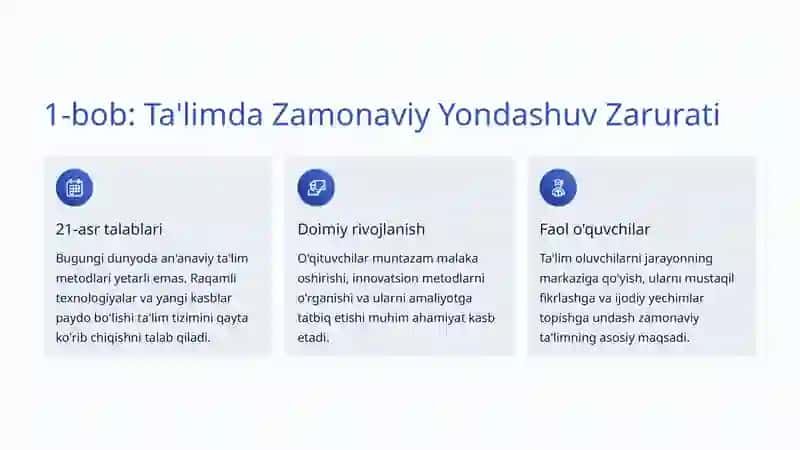 1-bob: Ta'limda Zamonaviy Yondashuv Zarurati

21-asr talablari

Bugungi dunyoda an'anaviy ta'lim metodlari yetarli emas. Raqamli texnologiyalar va yangi kasblar paydo bo'lishi ta'lim tizimini qayta ko'rib chiqishni talab qiladi.

Doimiy rivojlanish

O'qituvchilar muntazam malaka oshirishi, innovatsion metodlarni o'rganishi va ularni amaliyotga tatbiq etishi muhim ahamiyat kasb etadi.

Faol o'quvchilar

Ta'lim oluvchilarni jarayonning markaziga qo'yish, ularni mustaqil fikrlashga va ijodiy yechimlar topishga undash zamonaviy ta'limning asosiy maqsadi.